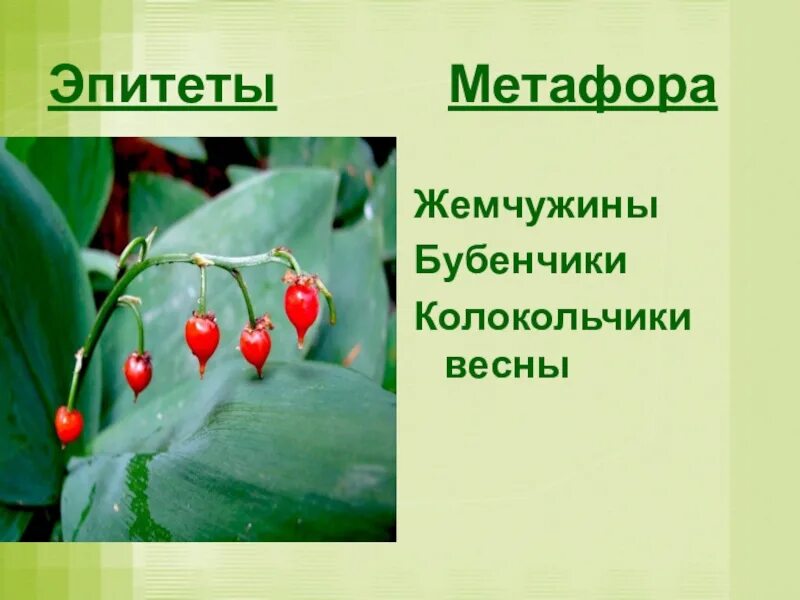 Эпитеты

Метафора

Жемчужины
Бубенчики
Колокольчики весны